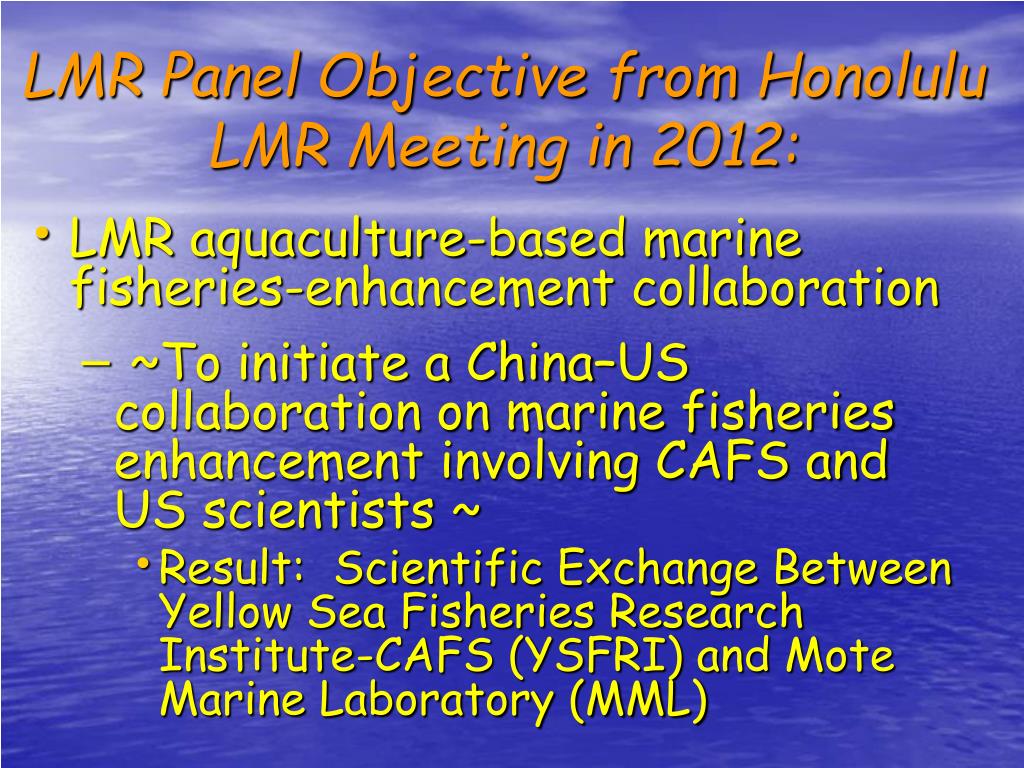 LMR Panel Objective from Honolulu LMR Meeting in 2012:

• LMR aquaculture-based marine fisheries-enhancement collaboration

– ~To initiate a China–US collaboration on marine fisheries enhancement involving CAFS and US scientists ~

• Result: Scientific Exchange Between Yellow Sea Fisheries Research Institute-CAFS (YSFRI) and Mote Marine Laboratory (MML)